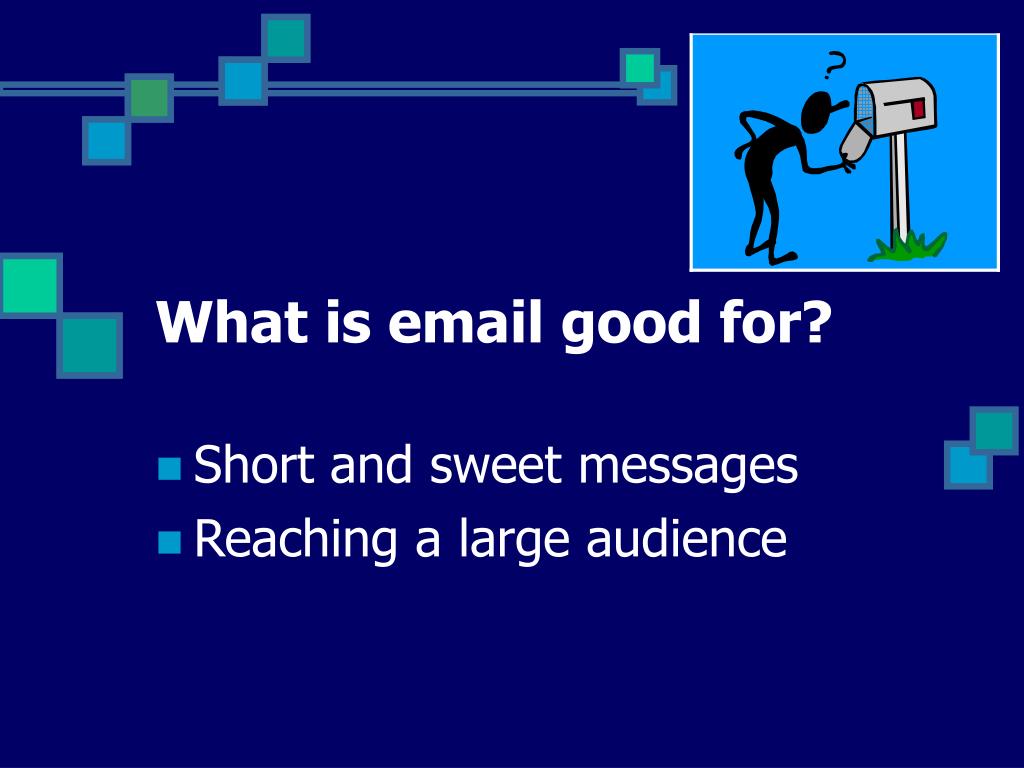 ?

What is email good for?

Short and sweet messages
Reaching a large audience